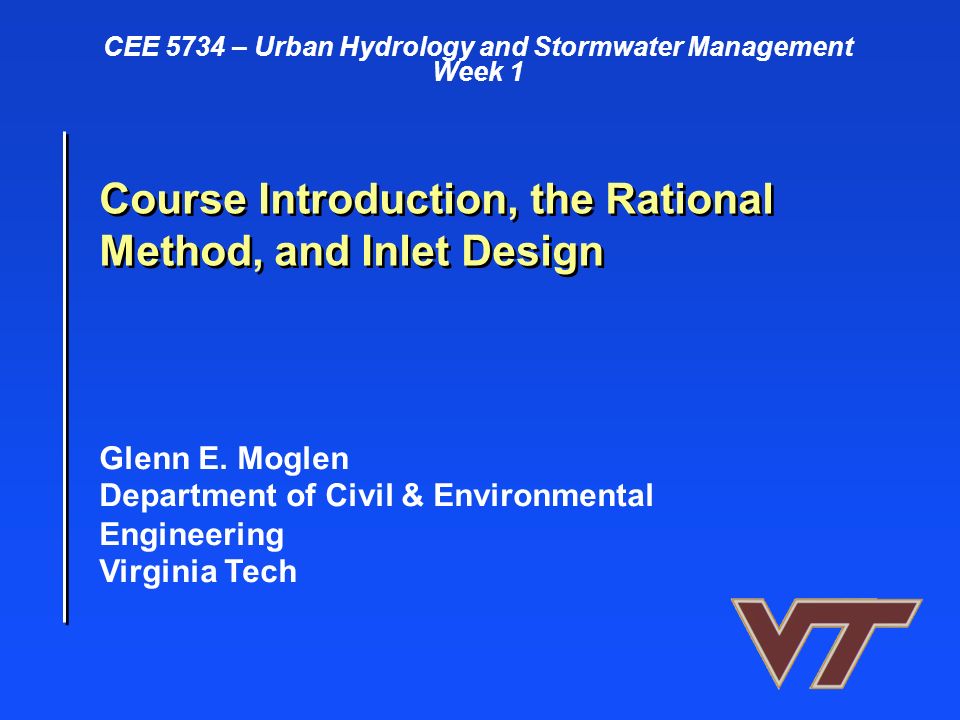 CEE 5734 – Urban Hydrology and Stormwater Management
Week 1

Course Introduction, the Rational Method, and Inlet Design

Glenn E. Moglen
Department of Civil & Environmental Engineering
Virginia Tech

VT